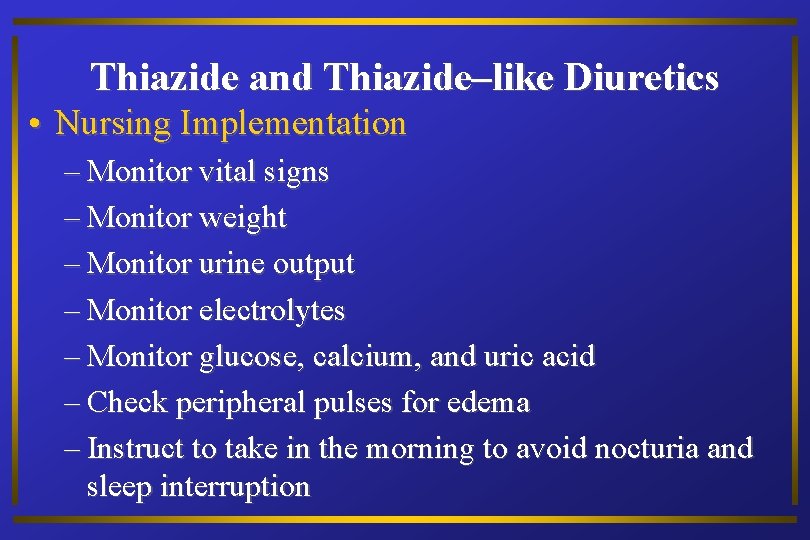 Thiazide and Thiazide–like Diuretics

• Nursing Implementation

– Monitor vital signs

– Monitor weight

– Monitor urine output

– Monitor electrolytes

– Monitor glucose, calcium, and uric acid

– Check peripheral pulses for edema

– Instruct to take in the morning to avoid nocturia and sleep interruption